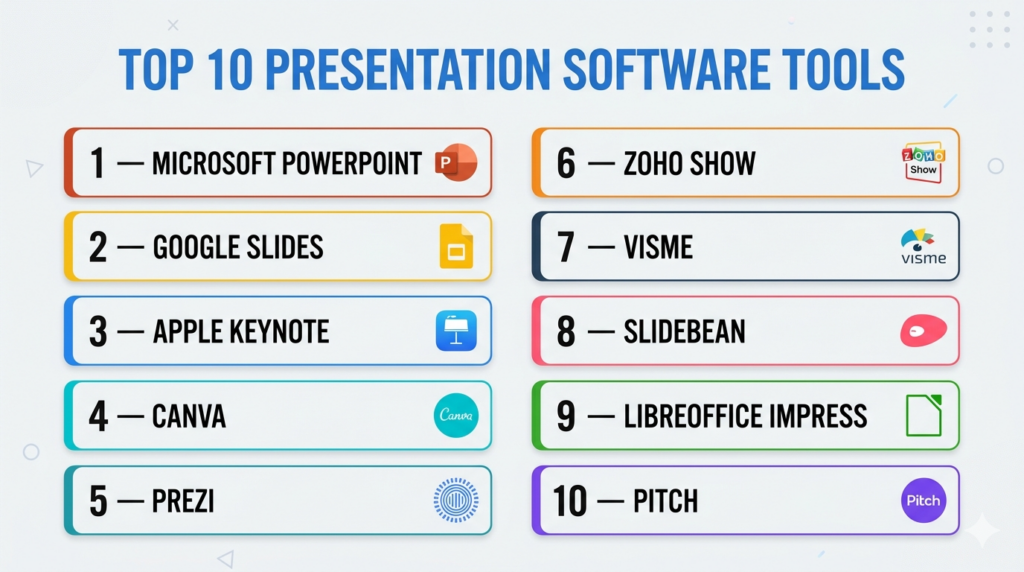 TOP 10 PRESENTATION SOFTWARE TOOLS

1 — MICROSOFT POWERPOINT P

2 — GOOGLE SLIDES

3 — APPLE KEYNOTE

4 — CANVA Canva

5 — PREZI

6 — ZOHO SHOW ZOHO Show

7 — VISME visme

8 — SLIDEBEAN

9 — LIBREOFFICE IMPRESS

10 — PITCH Pitch